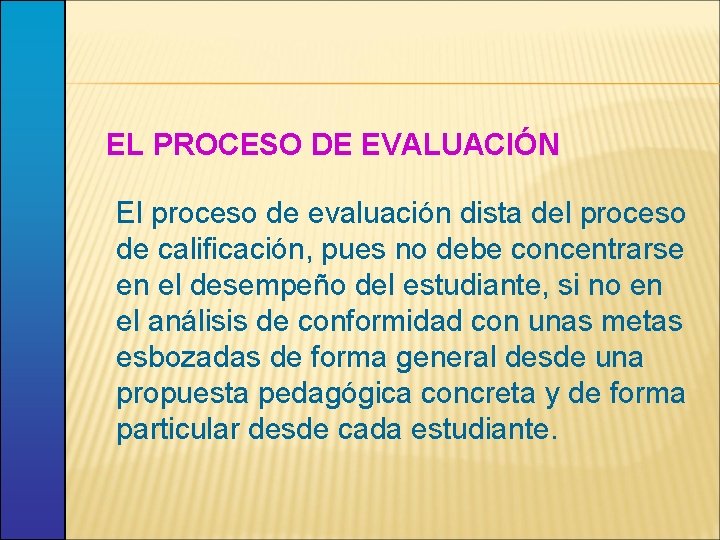 EL PROCESO DE EVALUACIÓN

El proceso de evaluación dista del proceso de calificación, pues no debe concentrarse en el desempeño del estudiante, si no en el análisis de conformidad con unas metas esbozadas de forma general desde una propuesta pedagógica concreta y de forma particular desde cada estudiante.